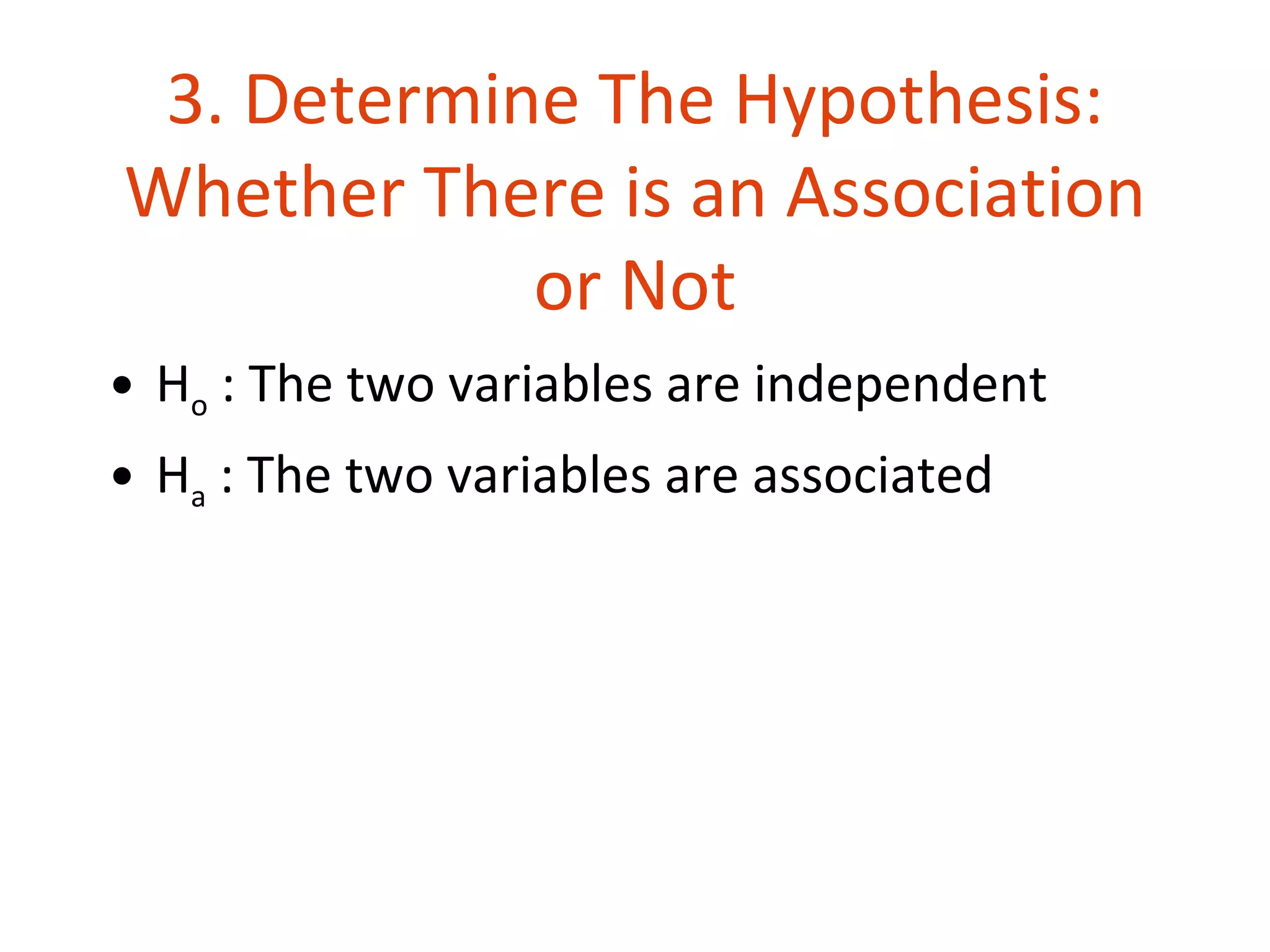 3. Determine The Hypothesis: Whether There is an Association or Not

• $H_o$ : The two variables are independent
• $H_a$ : The two variables are associated